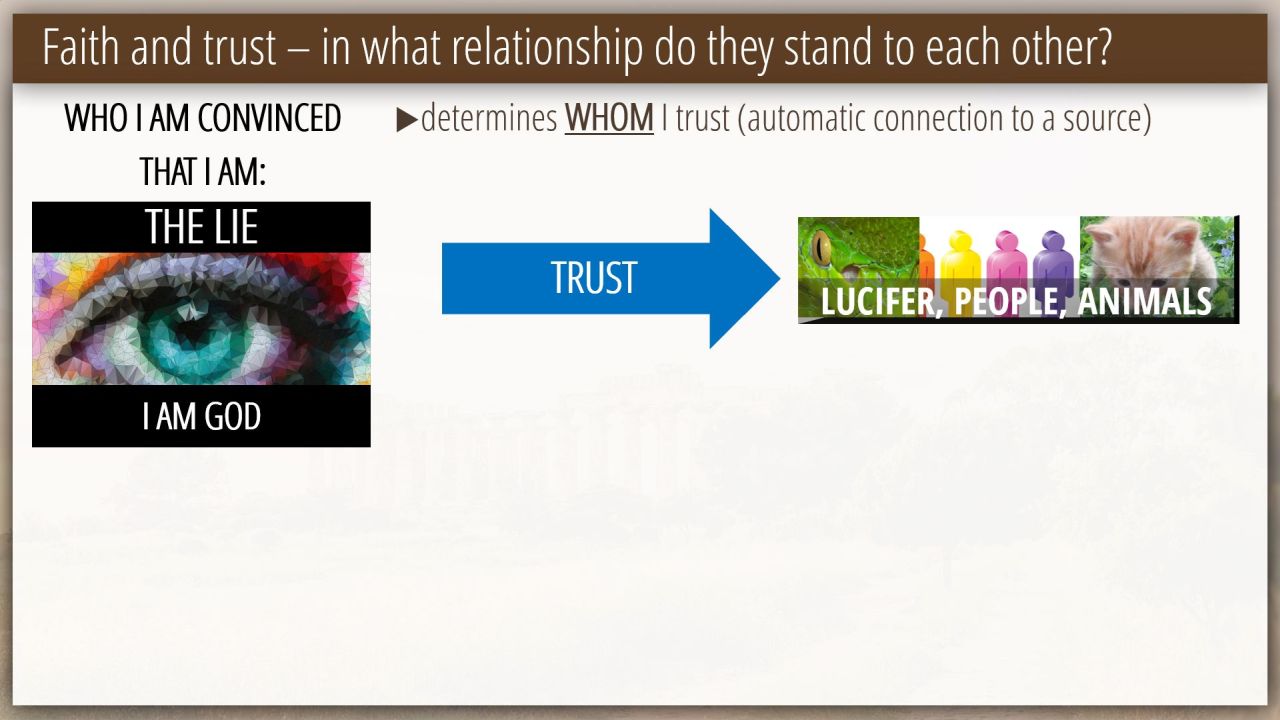 Faith and trust – in what relationship do they stand to each other?

WHO I AM CONVINCED THAT I AM:

▶determines WHOM I trust (automatic connection to a source)

THE LIE

I AM GOD

TRUST

LUCIFER, PEOPLE, ANIMALS